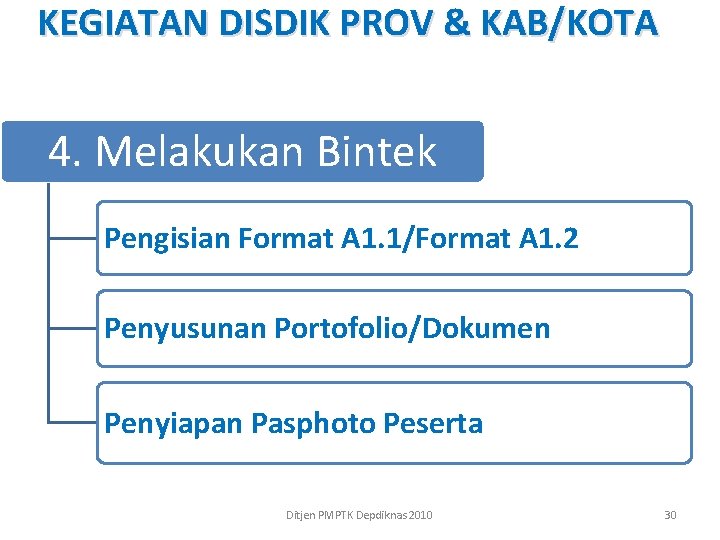 KEGIATAN DISDIK PROV & KAB/KOTA

4. Melakukan Bintek

Pengisian Format A1.1/Format A1.2

Penyusunan Portofolio/Dokumen

Penyiapan Pasphoto Peserta

Ditjen PMPTK Depdiknas 2010

30